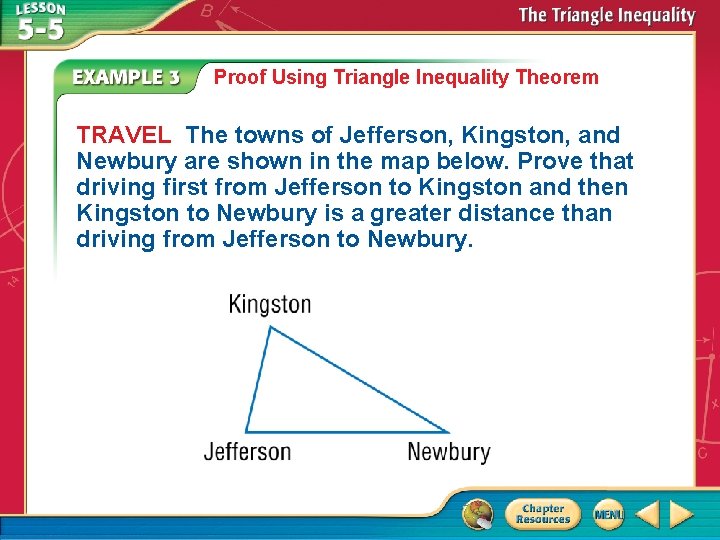 LESSON 5-5

The Triangle Inequality

EXAMPLE 3 Proof Using Triangle Inequality Theorem

TRAVEL The towns of Jefferson, Kingston, and Newbury are shown in the map below. Prove that driving first from Jefferson to Kingston and then Kingston to Newbury is a greater distance than driving from Jefferson to Newbury.

Kingston

Jefferson

Newbury

Chapter Resources

MENU